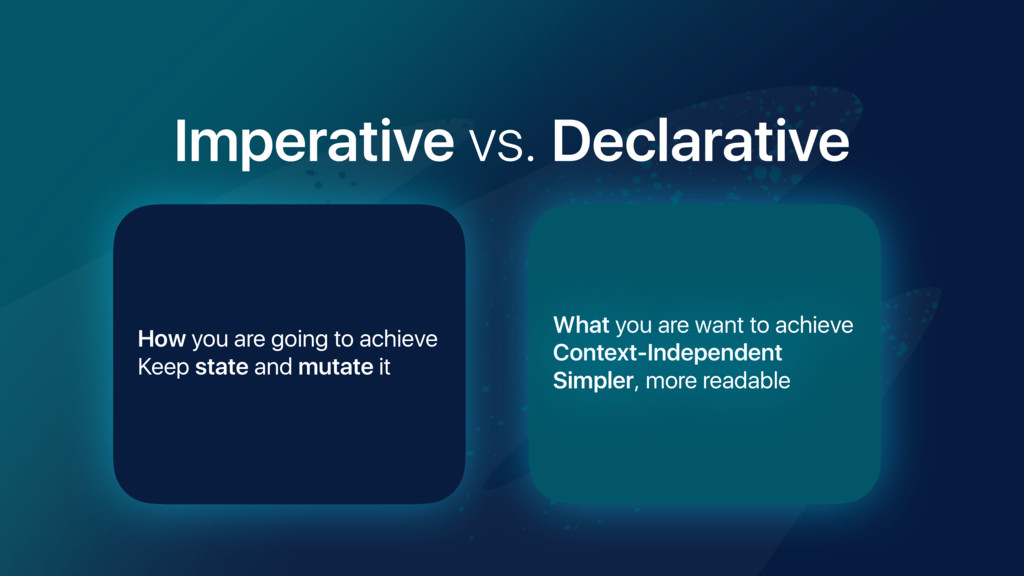 Imperative vs. Declarative

How you are going to achieve
Keep state and mutate it

What you are want to achieve
Context-Independent
Simpler, more readable